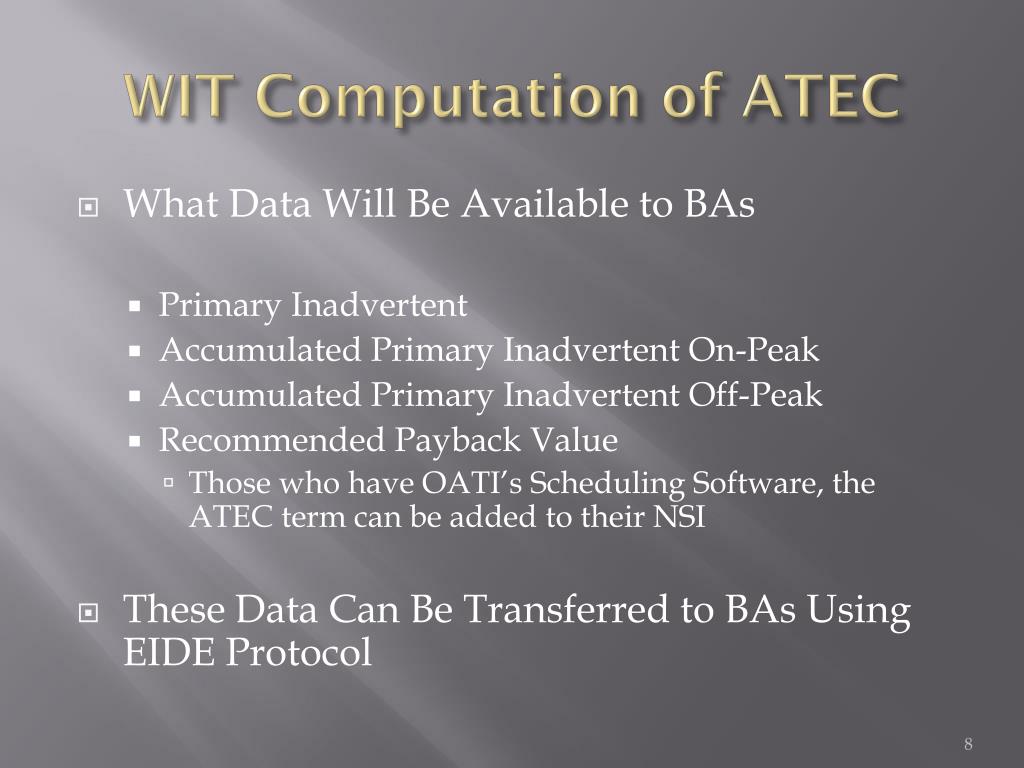 WIT Computation of ATEC

What Data Will Be Available to BAs

Primary Inadvertent
Accumulated Primary Inadvertent On-Peak
Accumulated Primary Inadvertent Off-Peak
Recommended Payback Value
Those who have OATI's Scheduling Software, the ATEC term can be added to their NSI

These Data Can Be Transferred to BAs Using EIDE Protocol

8